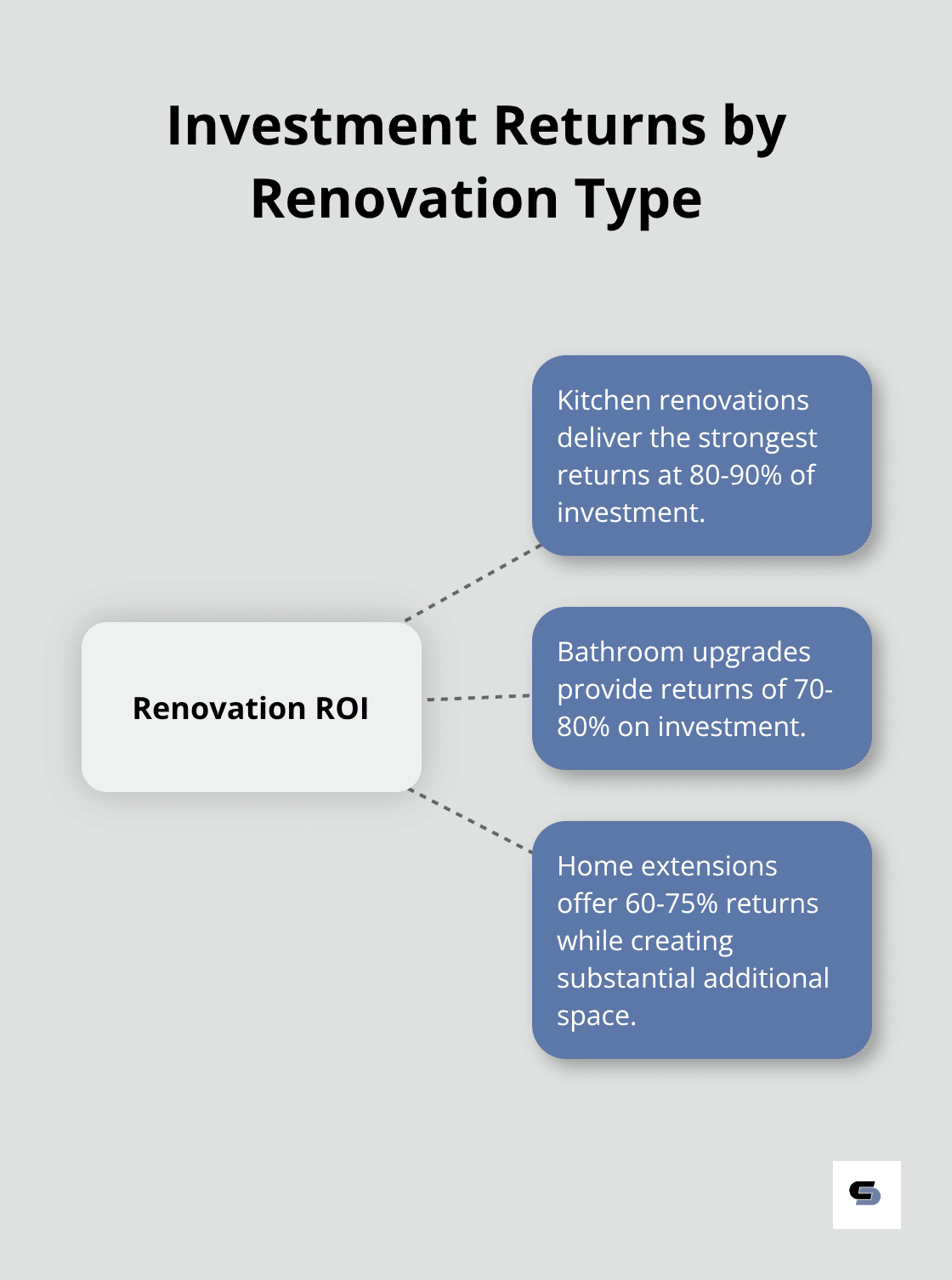 Investment Returns by Renovation Type

Renovation ROI

Kitchen renovations deliver the strongest returns at 80-90% of investment.

Bathroom upgrades provide returns of 70-80% on investment.

Home extensions offer 60-75% returns while creating substantial additional space.